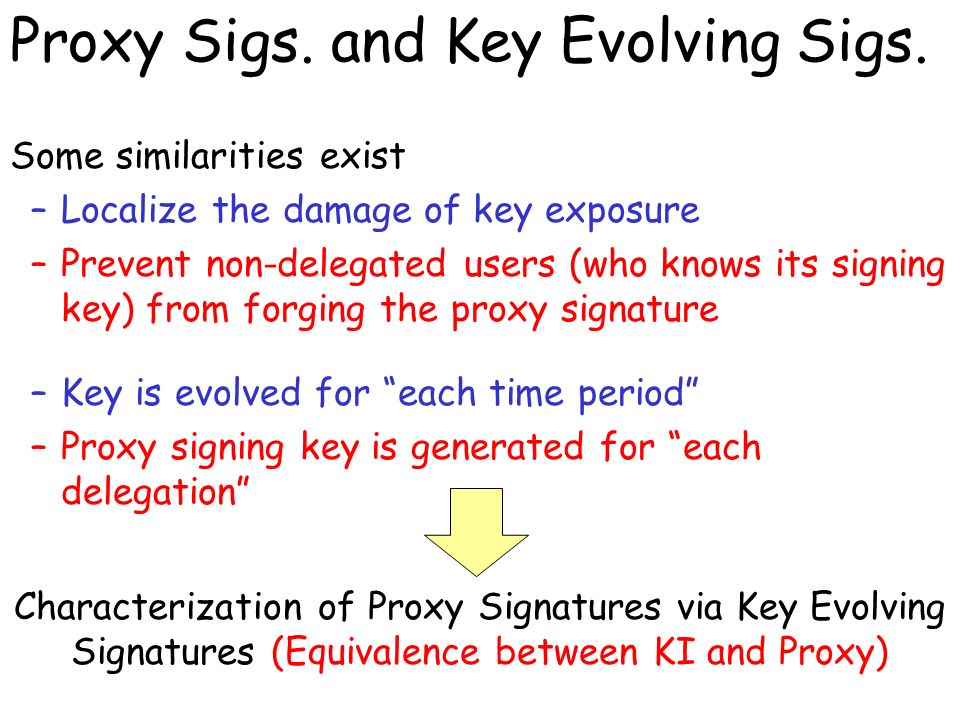 Proxy Sigs. and Key Evolving Sigs.

Some similarities exist

– Localize the damage of key exposure

– Prevent non-delegated users (who knows its signing key) from forging the proxy signature

– Key is evolved for “each time period”

– Proxy signing key is generated for “each delegation”

Characterization of Proxy Signatures via Key Evolving Signatures (Equivalence between KI and Proxy)